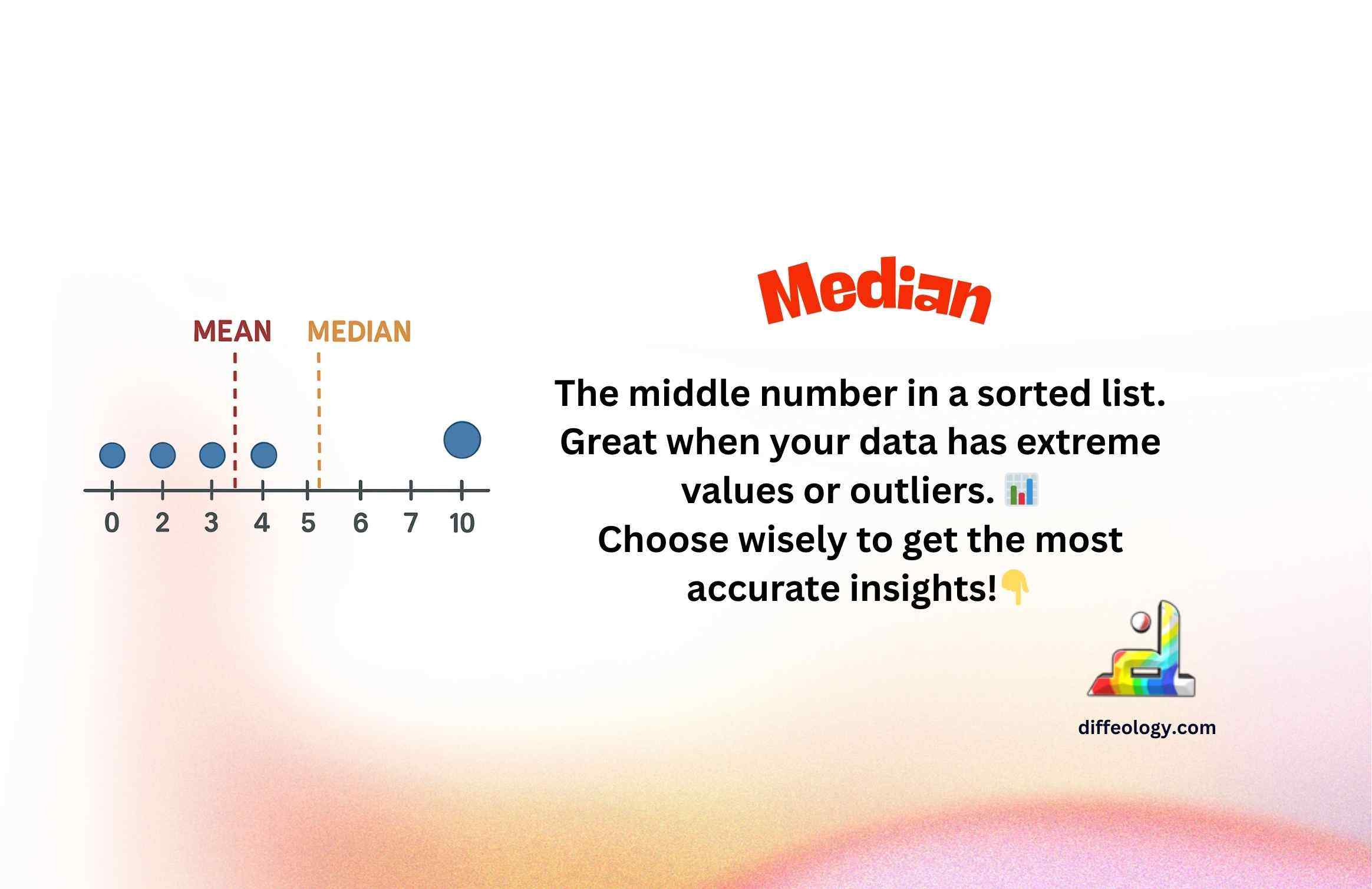 MEAN MEDIAN

0 2 3 4 5 6 7 10

Median

The middle number in a sorted list. Great when your data has extreme values or outliers. 📊
Choose wisely to get the most accurate insights!👇

diffeology.com